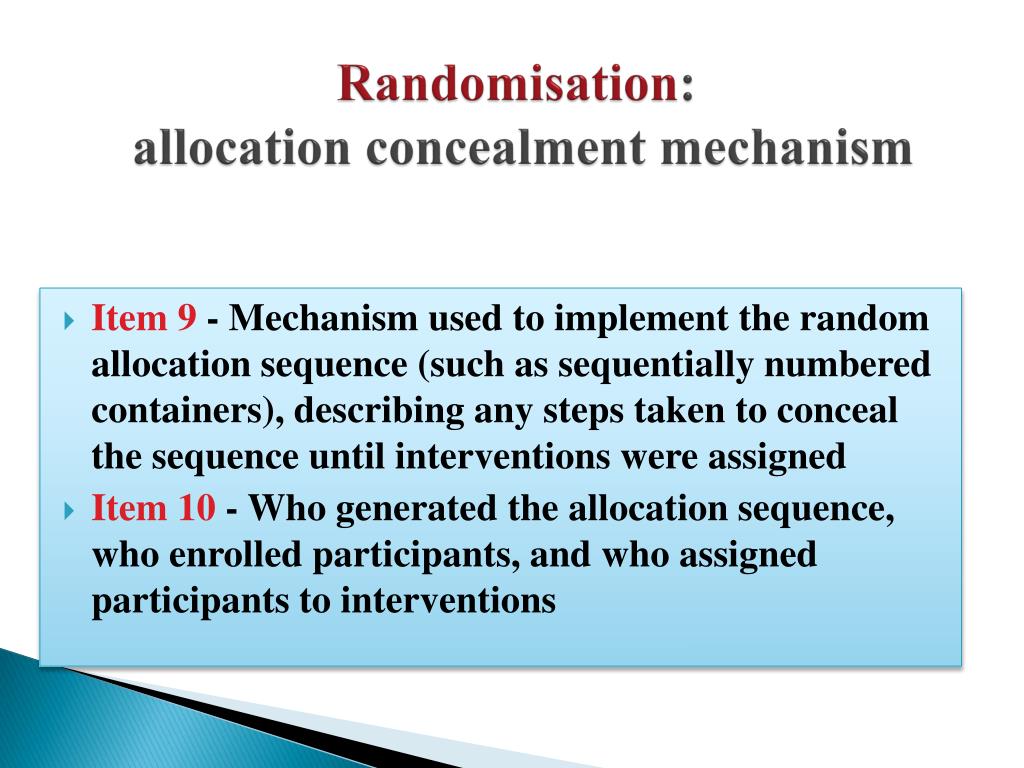 Randomisation:
allocation concealment mechanism

Item 9 - Mechanism used to implement the random allocation sequence (such as sequentially numbered containers), describing any steps taken to conceal the sequence until interventions were assigned

Item 10 - Who generated the allocation sequence, who enrolled participants, and who assigned participants to interventions